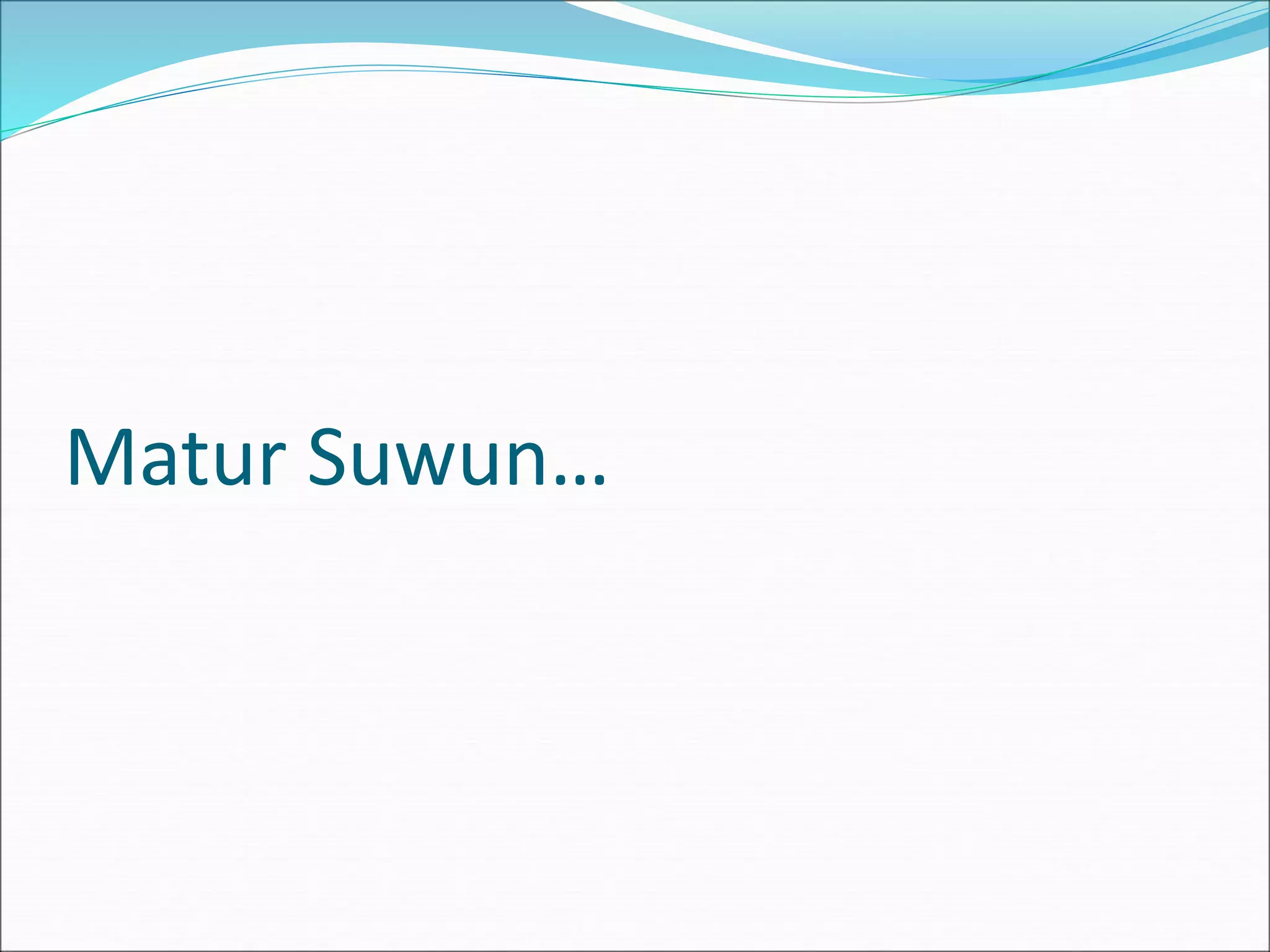 Matur Suwun…